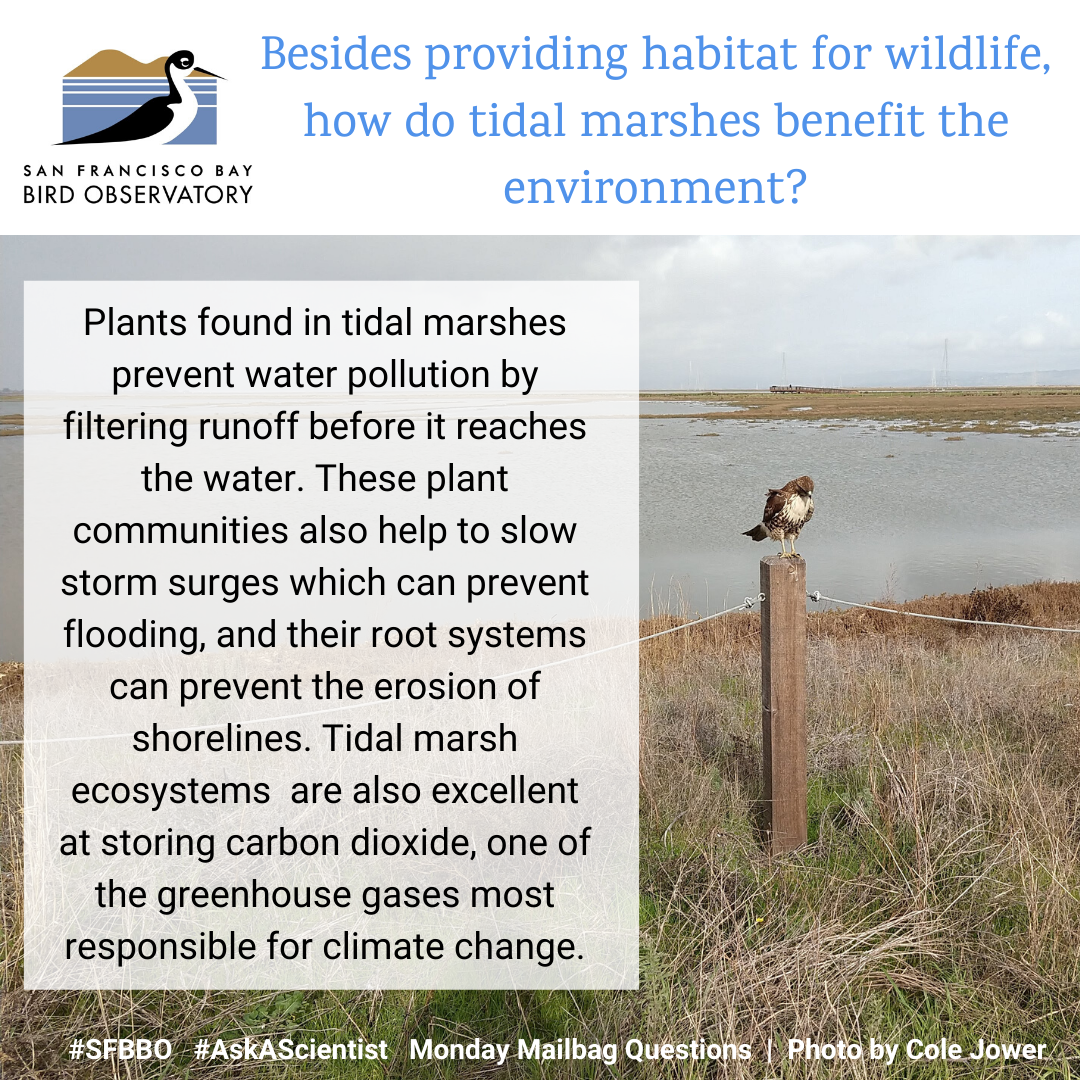 SAN FRANCISCO BAY
BIRD OBSERVATORY

Besides providing habitat for wildlife, how do tidal marshes benefit the environment?

Plants found in tidal marshes prevent water pollution by filtering runoff before it reaches the water. These plant communities also help to slow storm surges which can prevent flooding, and their root systems can prevent the erosion of shorelines. Tidal marsh ecosystems are also excellent at storing carbon dioxide, one of the greenhouse gases most responsible for climate change.

#SFBBO #AskAScientist Monday Mailbag Questions | Photo by Cole Jower